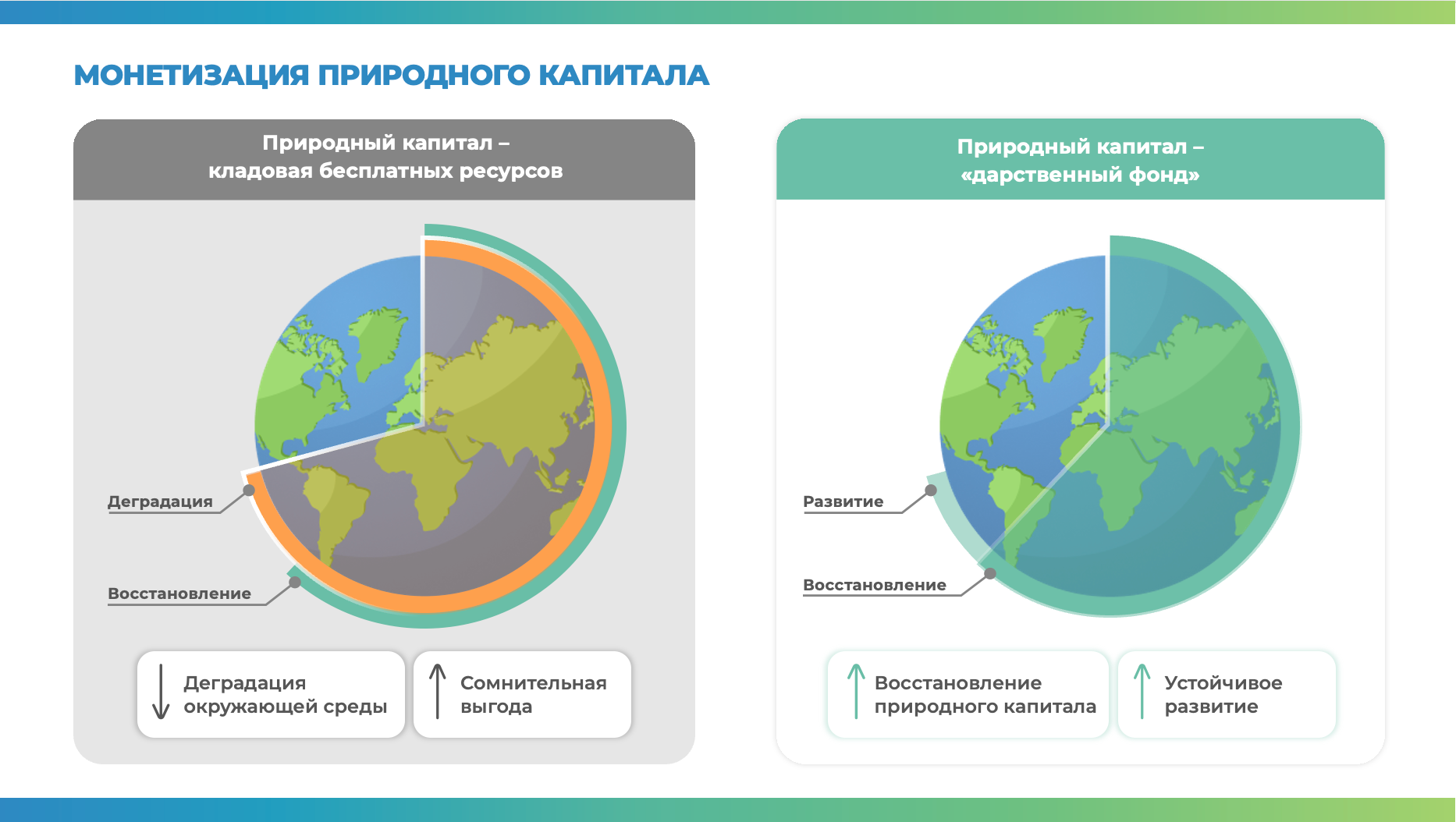 МОНЕТИЗАЦИЯ ПРИРОДНОГО КАПИТАЛА

Природный капитал – кладовая бесплатных ресурсов

Деградация

Восстановление

Деградация окружающей среды

Сомнительная выгода

Природный капитал – «дарственный фонд»

Развитие

Восстановление

Восстановление природного капитала

Устойчивое развитие